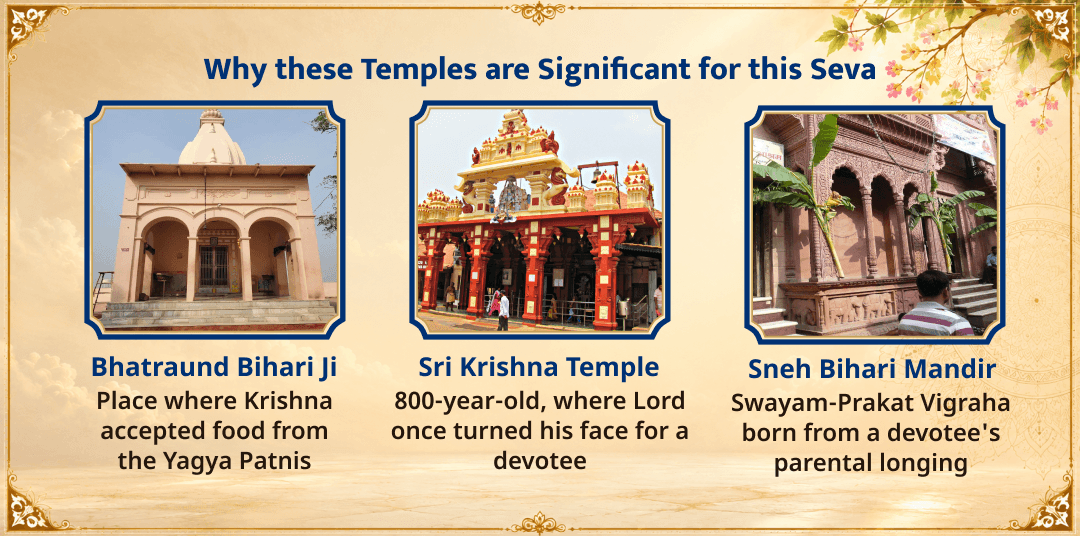 Why these Temples are Significant for this Seva

Bhatraund Bihari Ji
Place where Krishna accepted food from the Yagya Patnis

Sri Krishna Temple
800-year-old, where Lord once turned his face for a devotee

Sneh Bihari Mandir
Swayam-Prakat Vigraha born from a devotee's parental longing